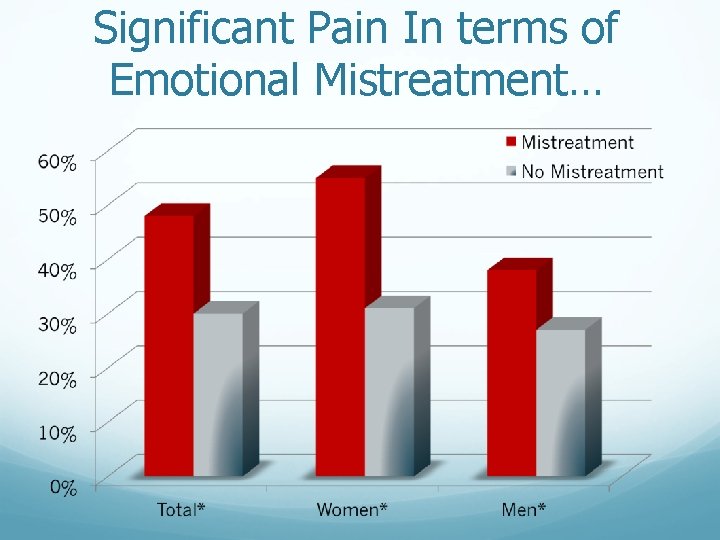 Significant Pain In terms of Emotional Mistreatment…

Mistreatment
No Mistreatment

60%
50%
40%
30%
20%
10%
0%

Total*
Women*
Men*